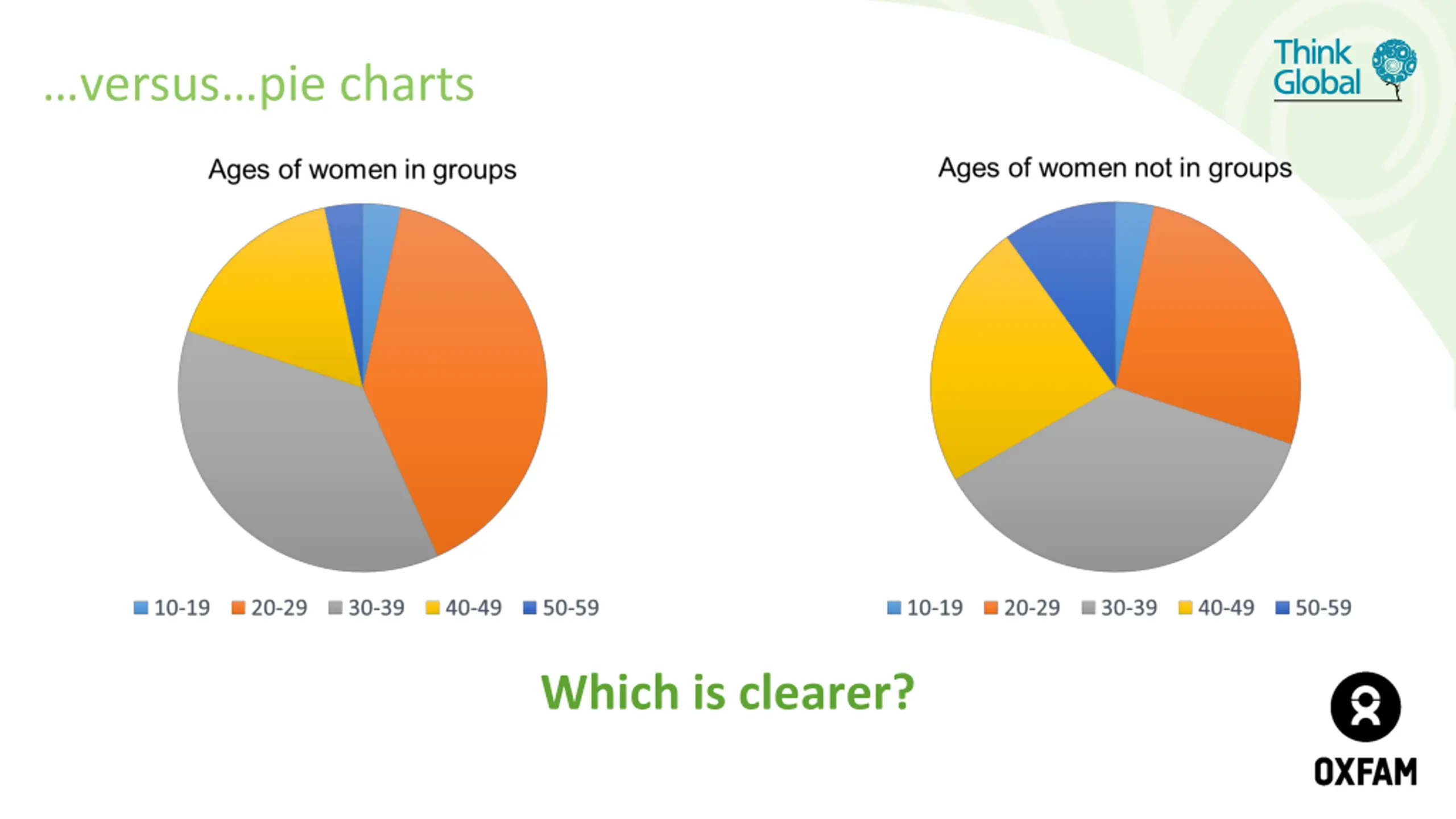 …versus…pie charts

Think Global

Ages of women in groups

10-19 20-29 30-39 40-49 50-59

Ages of women not in groups

10-19 20-29 30-39 40-49 50-59

Which is clearer?

OXFAM